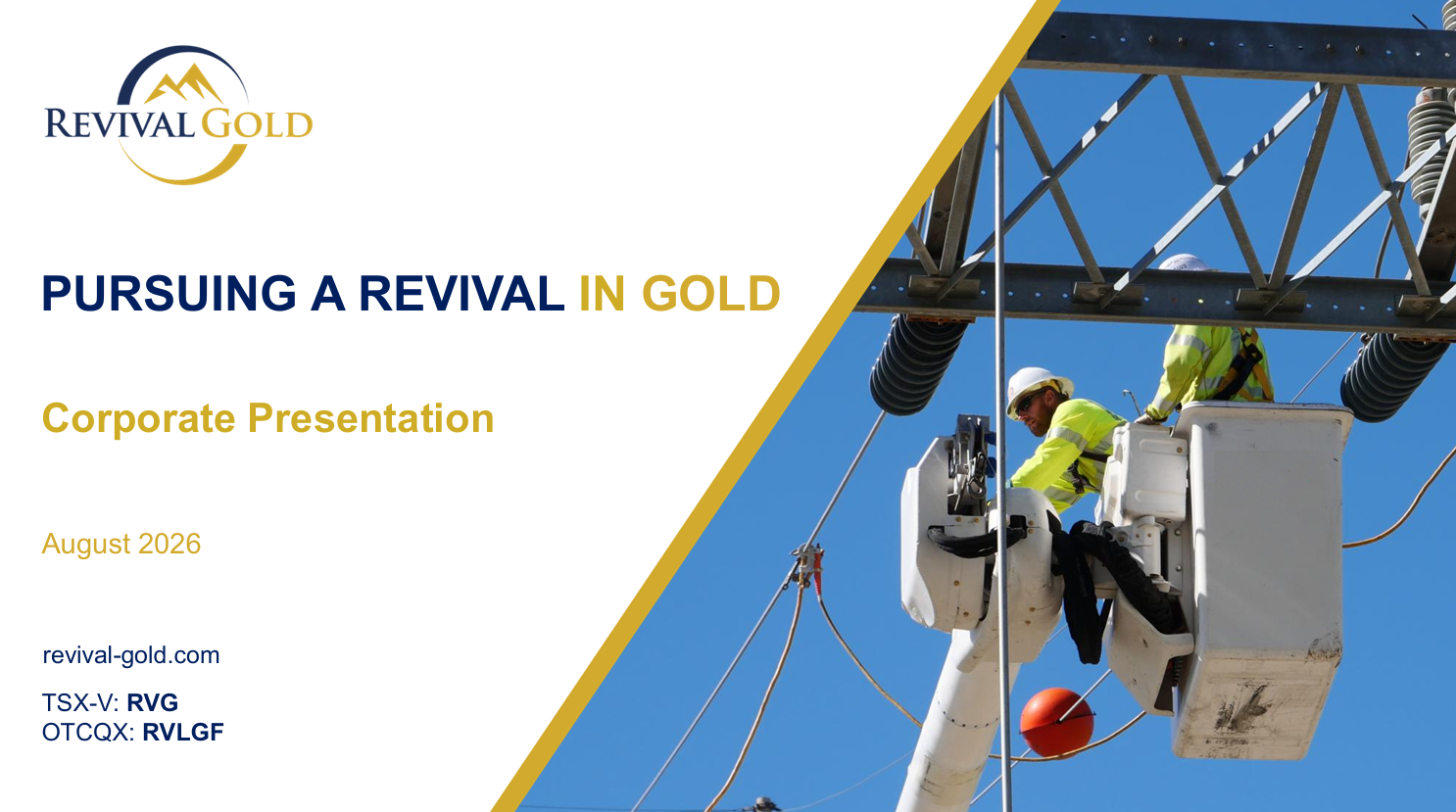 REVIVAL GOLD

PURSUING A REVIVAL IN GOLD

Corporate Presentation

August 2026

revival-gold.com

TSX-V: RVG
OTCQX: RVLGF